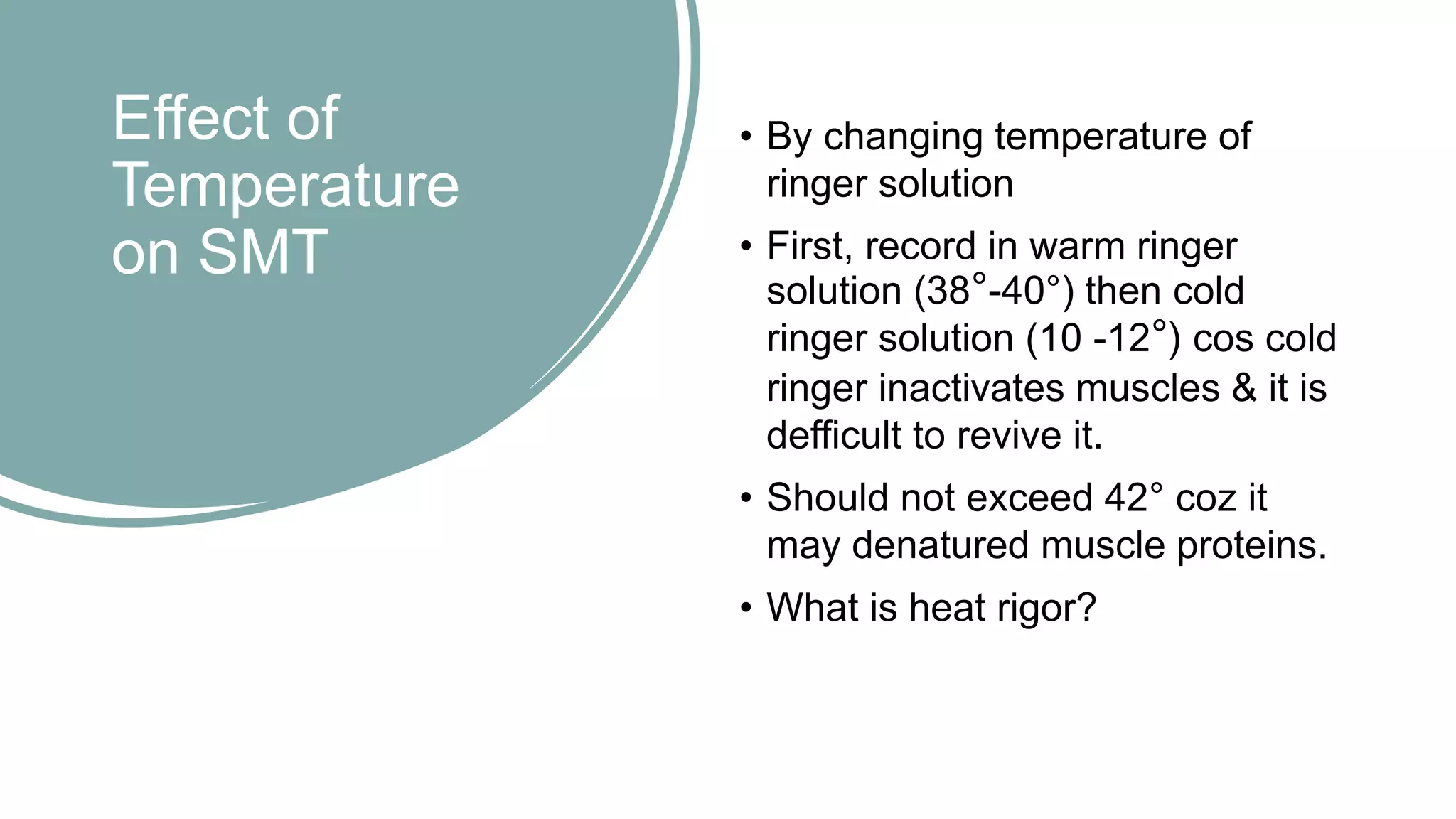 Effect of Temperature on SMT

• By changing temperature of ringer solution

• First, record in warm ringer solution (38°-40°) then cold ringer solution (10 -12°) cos cold ringer inactivates muscles & it is defficult to revive it.

• Should not exceed 42° coz it may denatured muscle proteins.

• What is heat rigor?